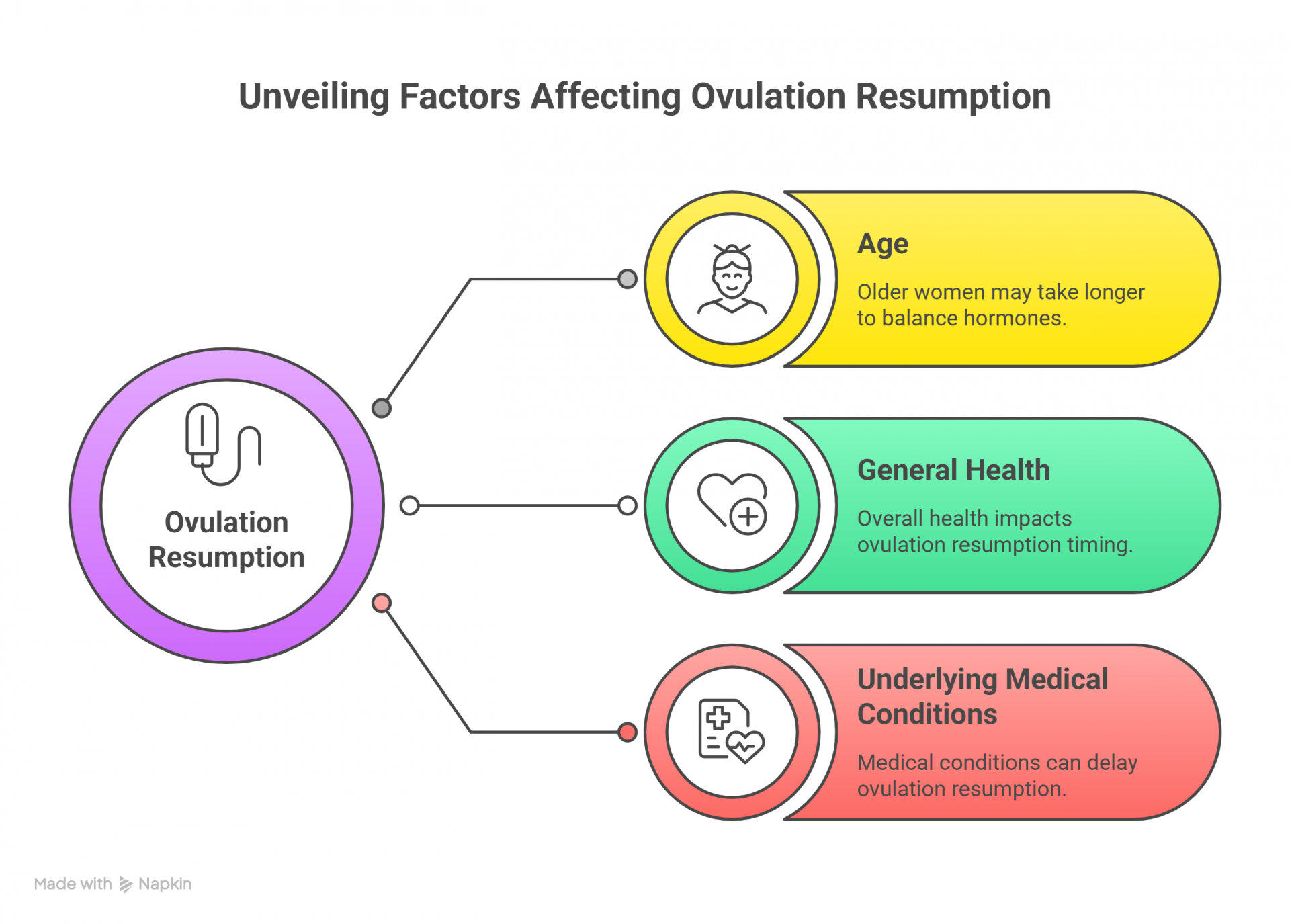 Unveiling Factors Affecting Ovulation Resumption

Ovulation Resumption

Age

Older women may take longer to balance hormones.

General Health

Overall health impacts ovulation resumption timing.

Underlying Medical Conditions

Medical conditions can delay ovulation resumption.

Made with Napkin